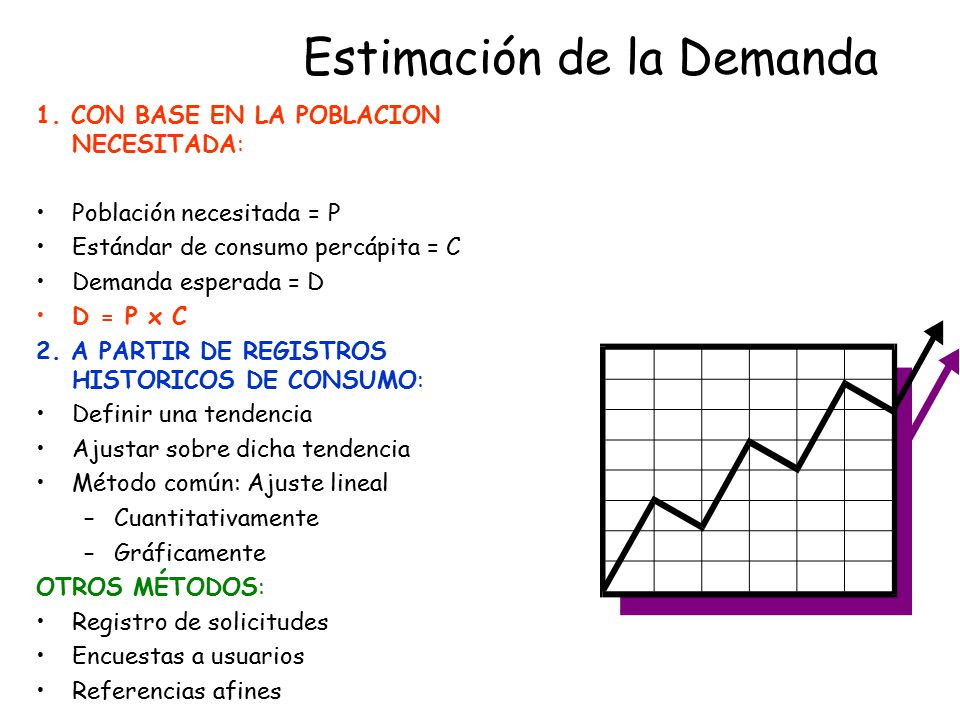 Estimación de la Demanda

1. CON BASE EN LA POBLACION NECESITADA:

• Población necesitada = P
• Estándar de consumo percápita = C
• Demanda esperada = D
• D = P x C

2. A PARTIR DE REGISTROS HISTORICOS DE CONSUMO:

• Definir una tendencia
• Ajustar sobre dicha tendencia
• Método común: Ajuste lineal
 – Cuantitativamente
 – Gráficamente

OTROS MÉTODOS:

• Registro de solicitudes
• Encuestas a usuarios
• Referencias afines